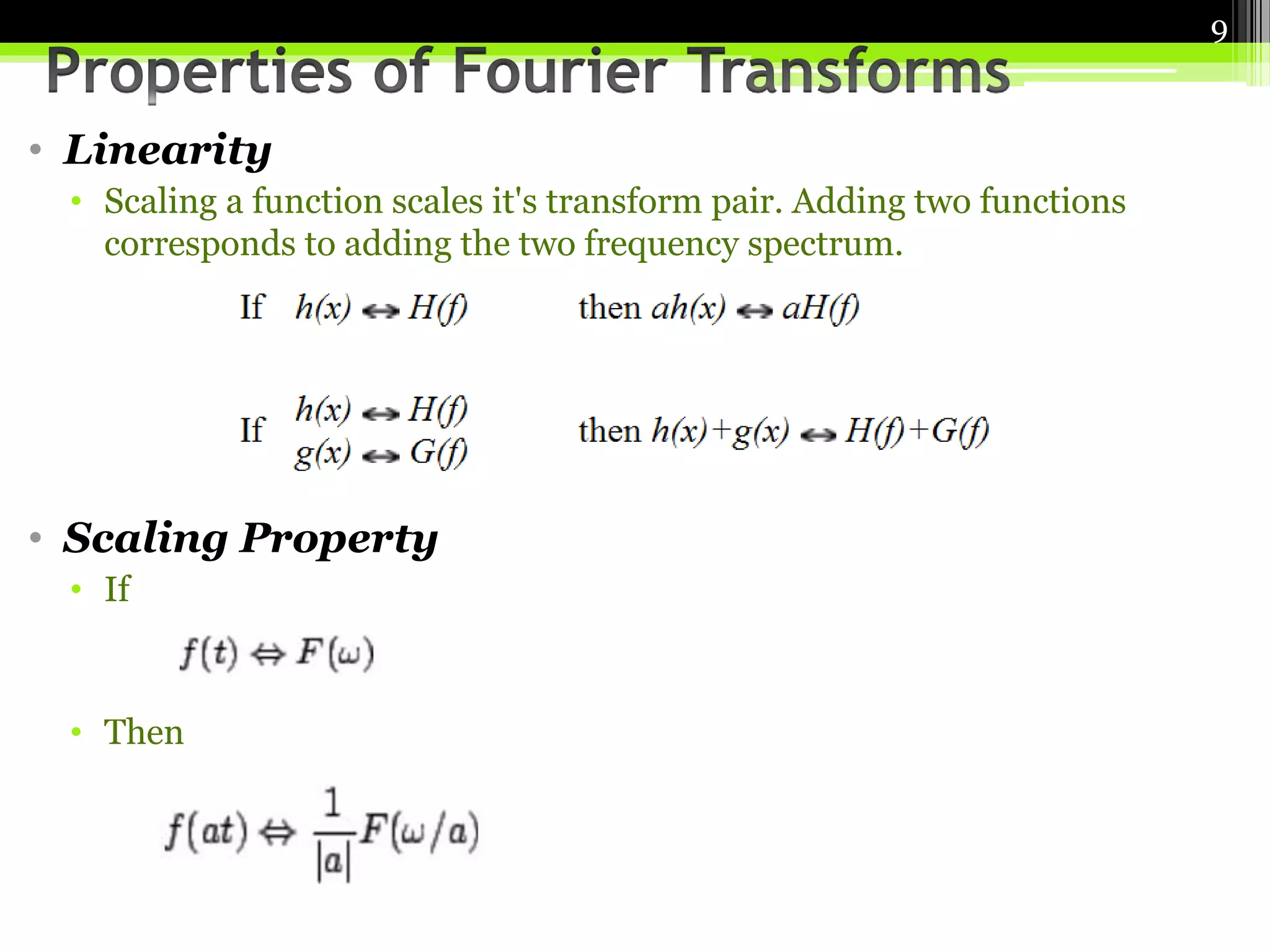 9

Properties of Fourier Transforms

• Linearity
• Scaling a function scales it's transform pair. Adding two functions corresponds to adding the two frequency spectrum.

If $h(x) \leftrightarrow H(f)$ then $ah(x) \leftrightarrow aH(f)$

If $h(x) \leftrightarrow H(f)$
$g(x) \leftrightarrow G(f)$ then $h(x)+g(x) \leftrightarrow H(f)+G(f)$

• Scaling Property
• If

$f(t) \Leftrightarrow F(\omega)$

• Then

$f(at) \Leftrightarrow \frac{1}{|a|}F(\omega/a)$